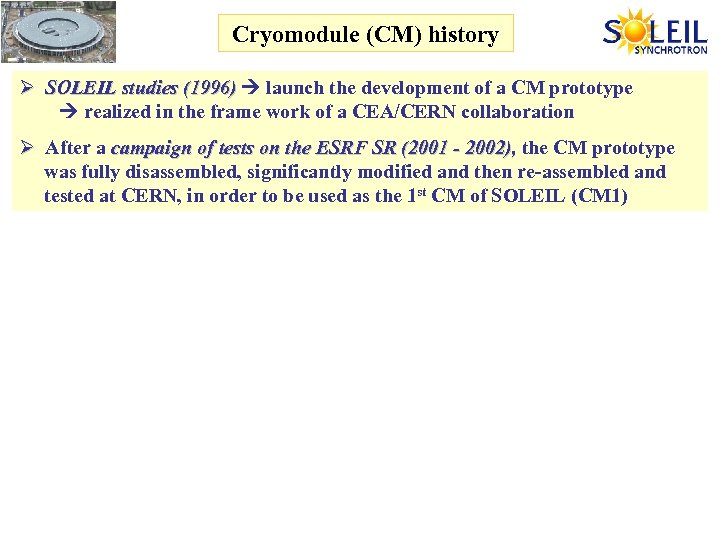 Cryomodule (CM) history

SOLEIL SYNCHROTRON

➢ SOLEIL studies (1996) → launch the development of a CM prototype → realized in the frame work of a CEA/CERN collaboration

➢ After a campaign of tests on the ESRF SR (2001 - 2002), the CM prototype was fully disassembled, significantly modified and then re-assembled and tested at CERN, in order to be used as the 1$^{st}$ CM of SOLEIL (CM1)